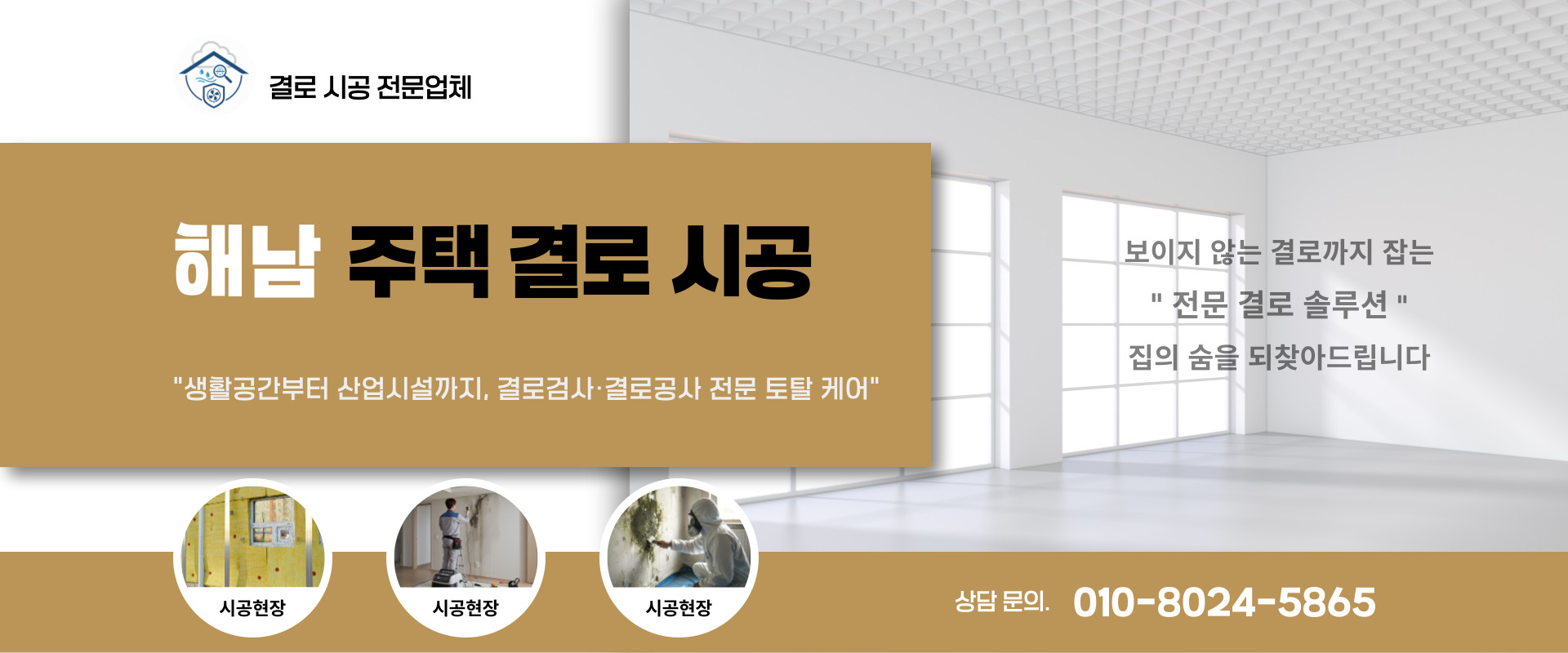 결로 시공 전문업체

해남 주택 결로 시공

"생활공간부터 산업시설까지, 결로검사·결로공사 전문 토탈 케어"

보이지 않는 결로까지 잡는

" 전문 결로 솔루션 "

집의 숨을 되찾아드립니다

시공현장

시공현장

시공현장

상담 문의. 010-8024-5865